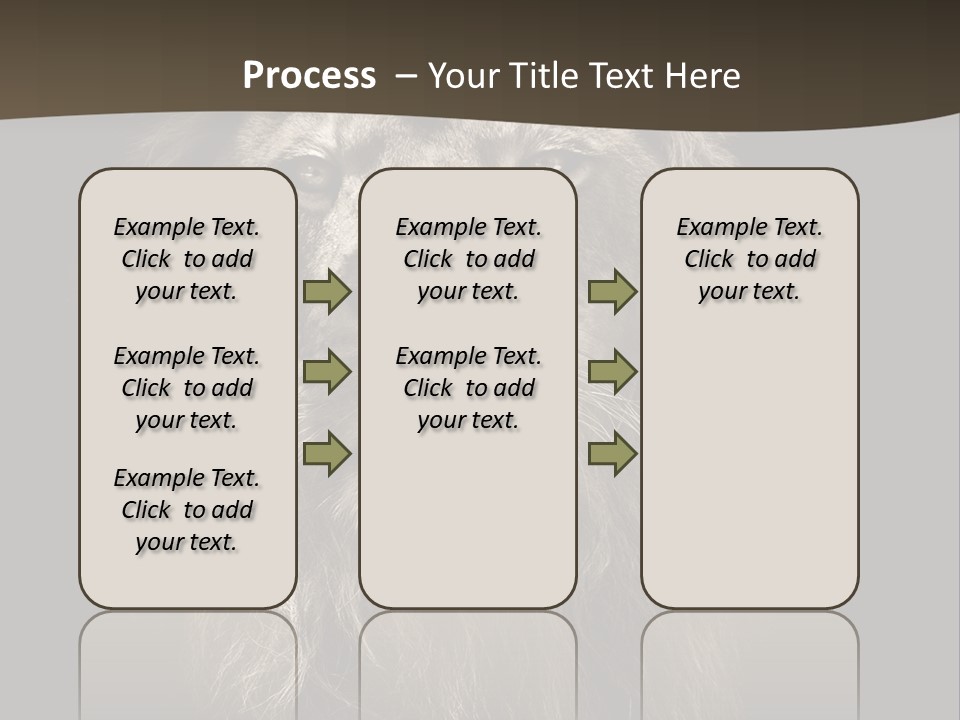 Process – Your Title Text Here

Example Text. Click to add your text.

Example Text. Click to add your text.

Example Text. Click to add your text.

Example Text. Click to add your text.

Example Text. Click to add your text.

Example Text. Click to add your text.